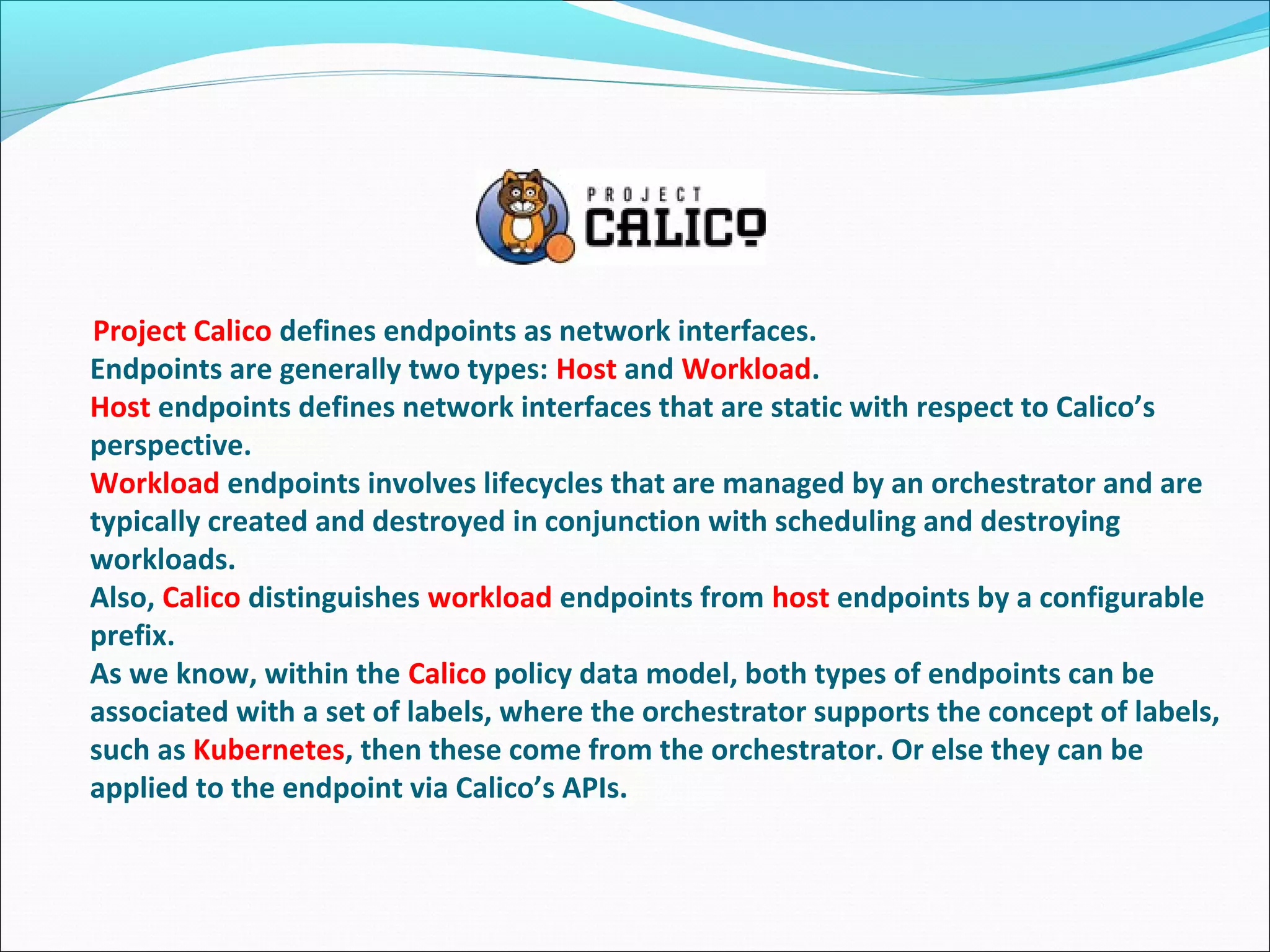 PROJECT
CALICO

Project Calico defines endpoints as network interfaces.
Endpoints are generally two types: Host and Workload.
Host endpoints defines network interfaces that are static with respect to Calico’s perspective.
Workload endpoints involves lifecycles that are managed by an orchestrator and are typically created and destroyed in conjunction with scheduling and destroying workloads.
Also, Calico distinguishes workload endpoints from host endpoints by a configurable prefix.
As we know, within the Calico policy data model, both types of endpoints can be associated with a set of labels, where the orchestrator supports the concept of labels, such as Kubernetes, then these come from the orchestrator. Or else they can be applied to the endpoint via Calico’s APIs.